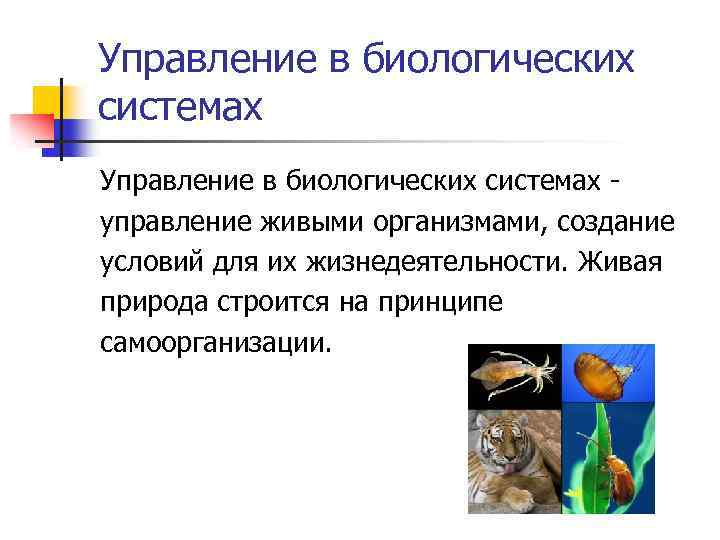 Управление в биологических системах

Управление в биологических системах - управление живыми организмами, создание условий для их жизнедеятельности. Живая природа строится на принципе самоорганизации.